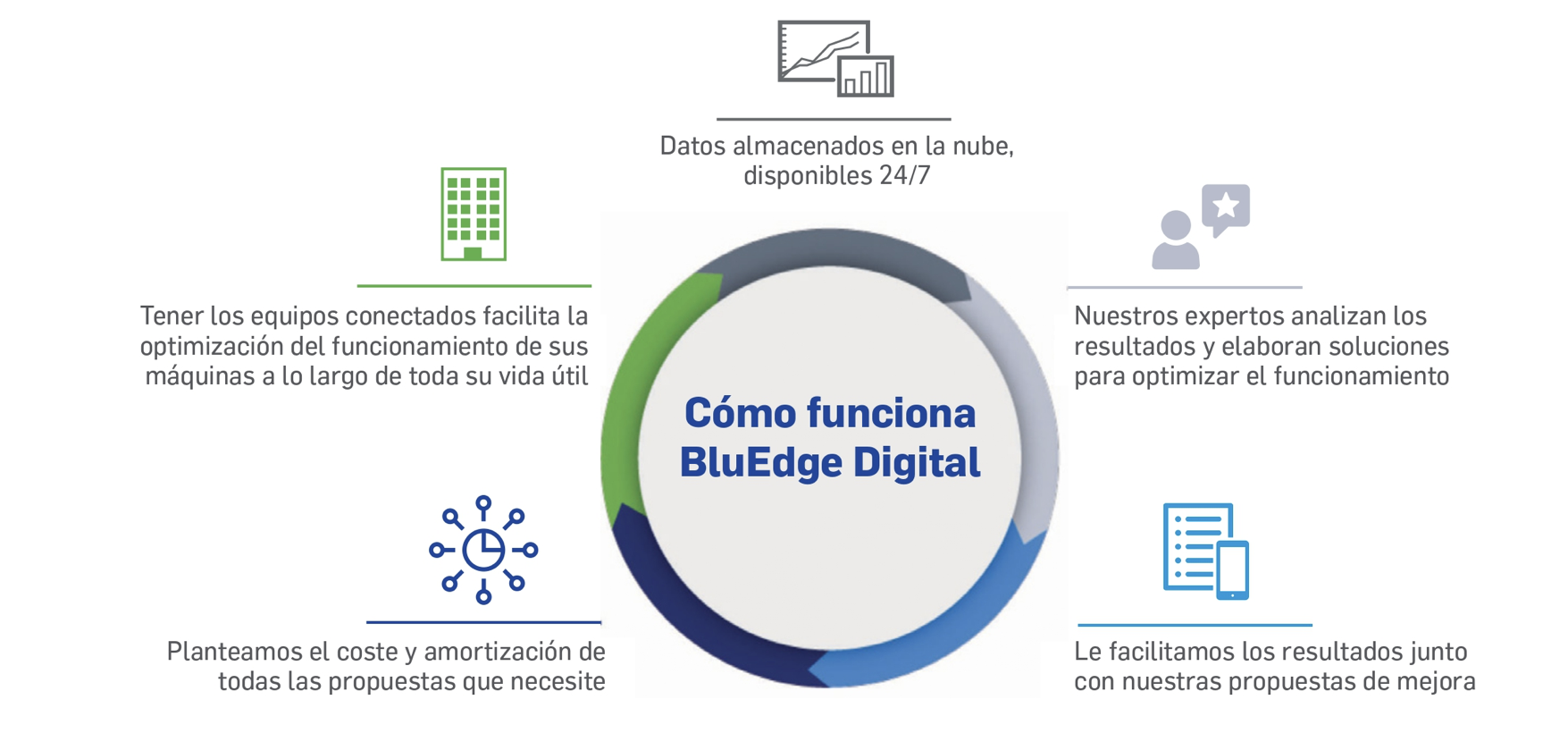 Datos almacenados en la nube, disponibles 24/7

Tener los equipos conectados facilita la optimización del funcionamiento de sus máquinas a lo largo de toda su vida útil

Nuestros expertos analizan los resultados y elaboran soluciones para optimizar el funcionamiento

Cómo funciona BluEdge Digital

Planteamos el coste y amortización de todas las propuestas que necesite

Le facilitamos los resultados junto con nuestras propuestas de mejora